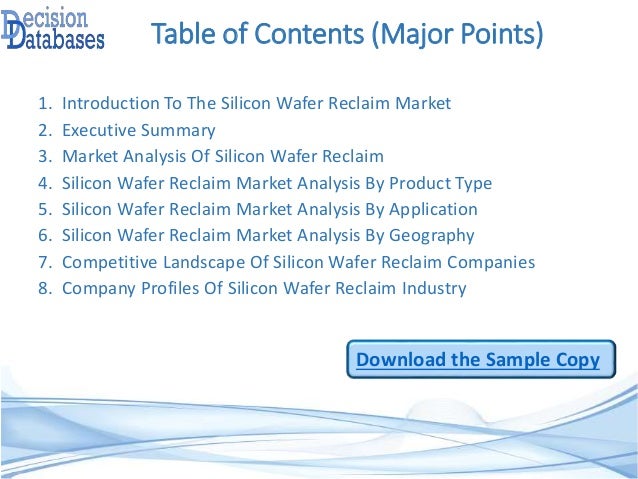 Decision Databases

Table of Contents (Major Points)

1. Introduction To The Silicon Wafer Reclaim Market
2. Executive Summary
3. Market Analysis Of Silicon Wafer Reclaim
4. Silicon Wafer Reclaim Market Analysis By Product Type
5. Silicon Wafer Reclaim Market Analysis By Application
6. Silicon Wafer Reclaim Market Analysis By Geography
7. Competitive Landscape Of Silicon Wafer Reclaim Companies
8. Company Profiles Of Silicon Wafer Reclaim Industry

Download the Sample Copy